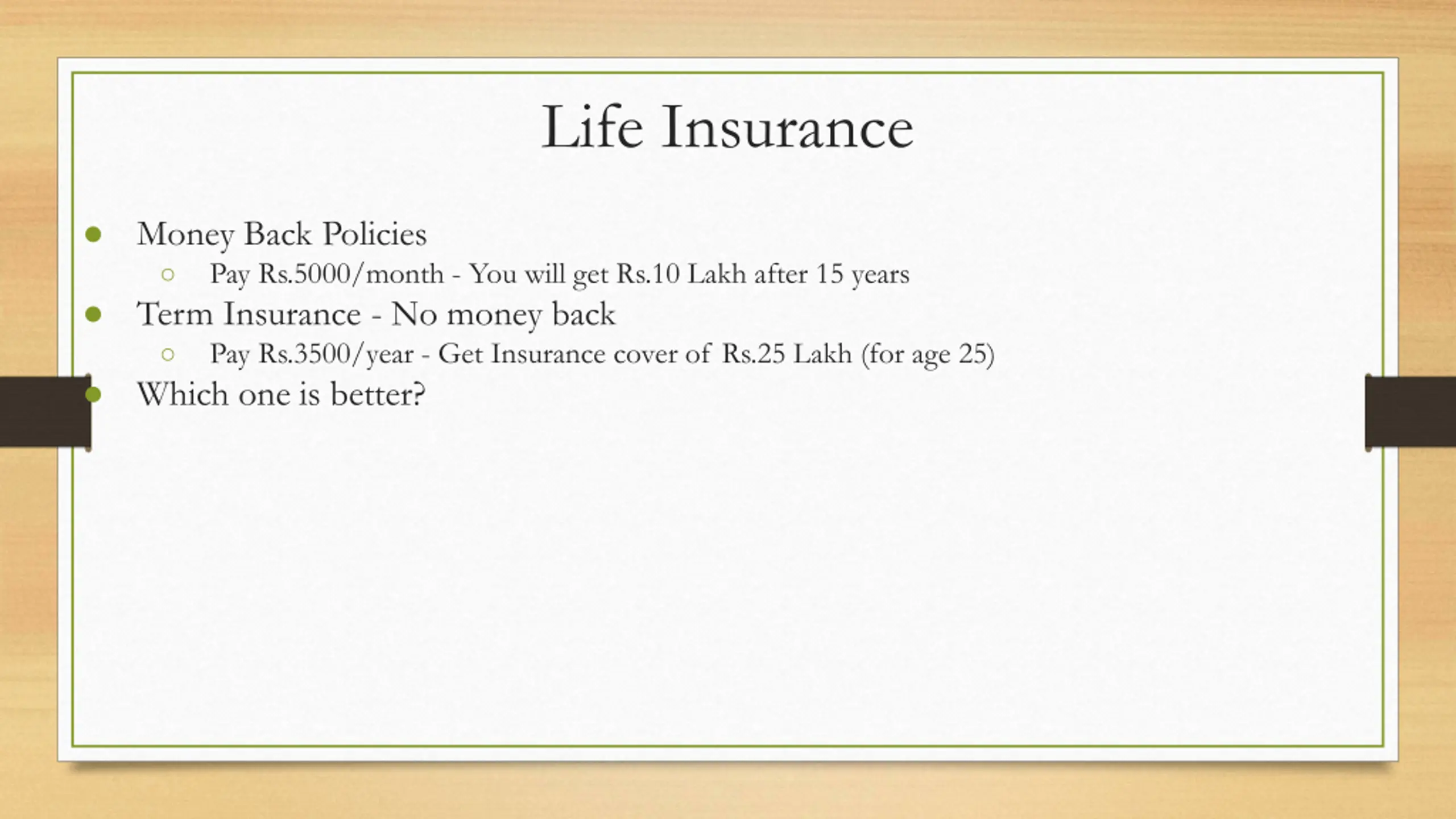 Life Insurance

- Money Back Policies
  - Pay Rs.5000/month - You will get Rs.10 Lakh after 15 years
- Term Insurance - No money back
  - Pay Rs.3500/year - Get Insurance cover of Rs.25 Lakh (for age 25)
- Which one is better?